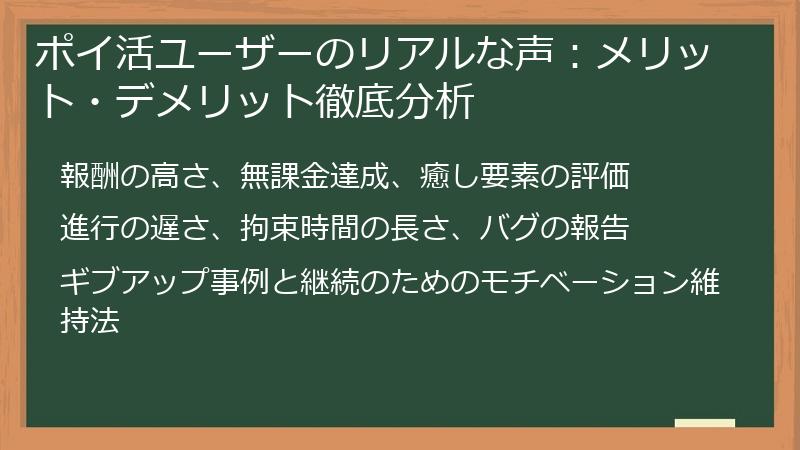 ポイ活ユーザーのリアルな声：メリット・デメリット徹底分析

報酬の高さ、無課金達成、癒し要素の評価

進行の遅さ、拘束時間の長さ、バグの報告

ギブアップ事例と継続のためのモチベーション維持法